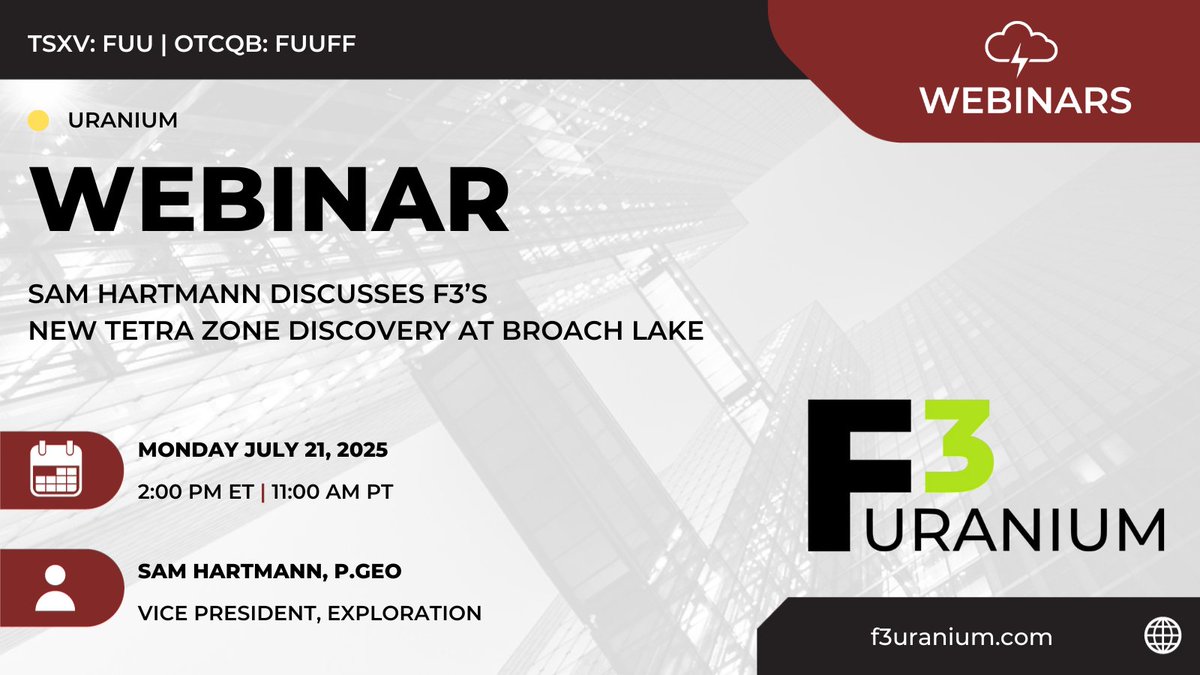 TSXV: FUU | OTCQB: FUUFF

WEBINARS

URANIUM

WEBINAR

SAM HARTMANN DISCUSSES F3'S NEW TETRA ZONE DISCOVERY AT BROACH LAKE

MONDAY JULY 21, 2025

2:00 PM ET | 11:00 AM PT

SAM HARTMANN, P.GEO

VICE PRESIDENT, EXPLORATION

F3 URANIUM

f3uranium.com